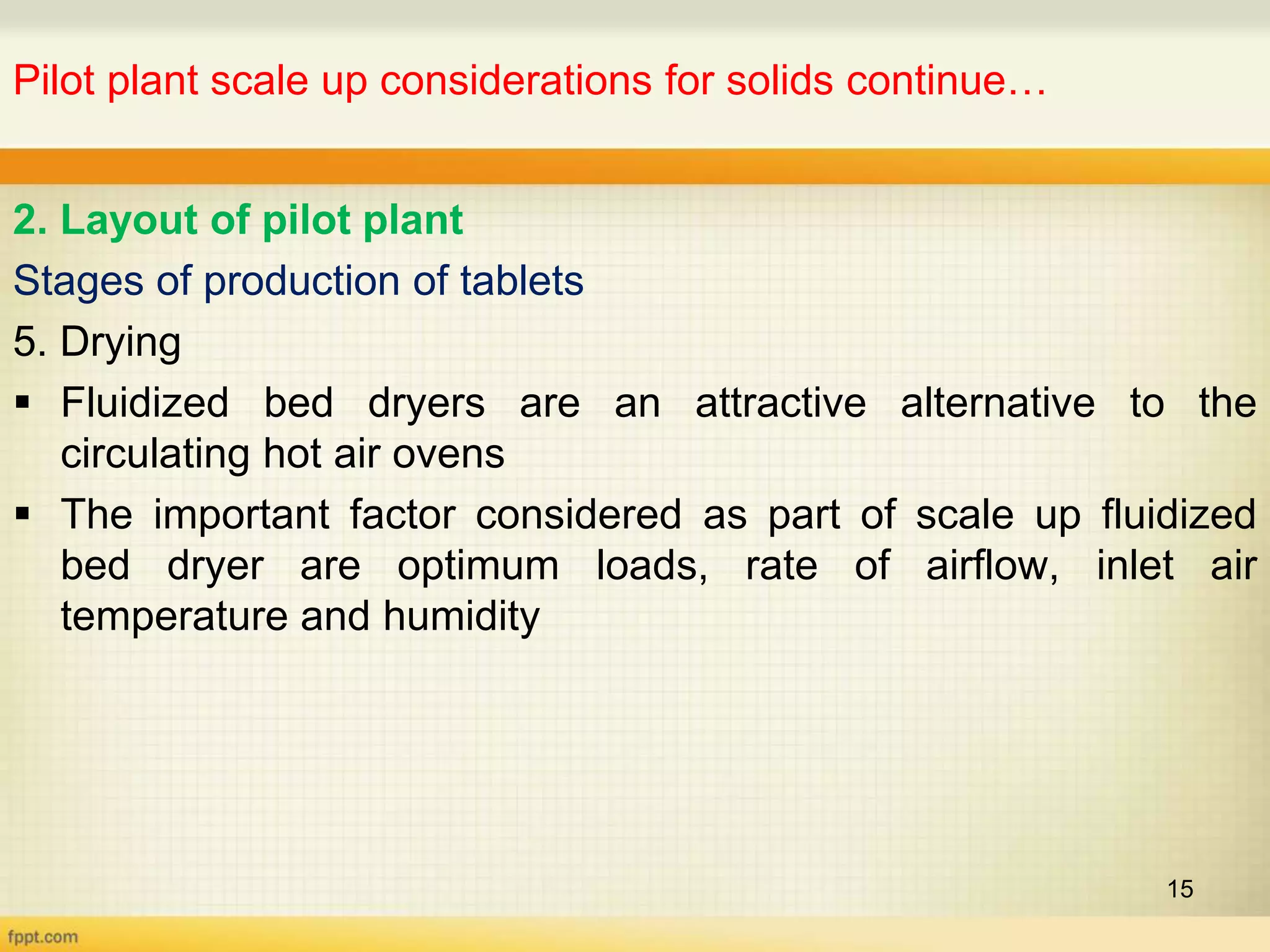 Pilot plant scale up considerations for solids continue…

2. Layout of pilot plant

Stages of production of tablets

5. Drying

▪ Fluidized bed dryers are an attractive alternative to the circulating hot air ovens

▪ The important factor considered as part of scale up fluidized bed dryer are optimum loads, rate of airflow, inlet air temperature and humidity

15

fppt.com